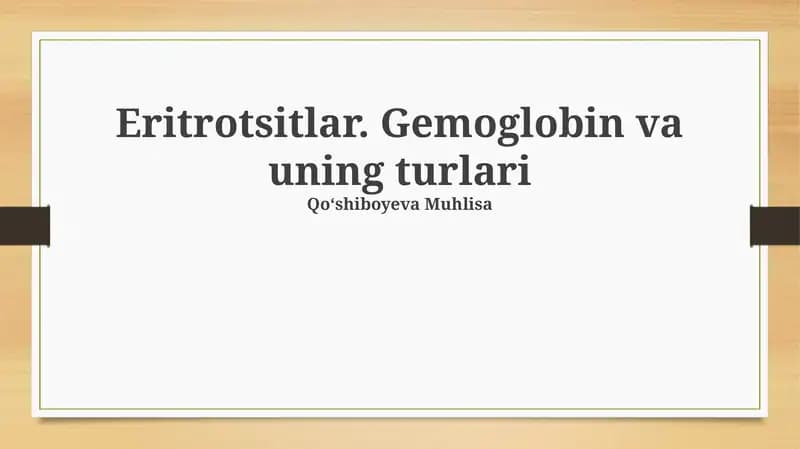 Eritrotsitlar. Gemoglobin va uning turlari

Qo‘shiboyeva Muhlisa